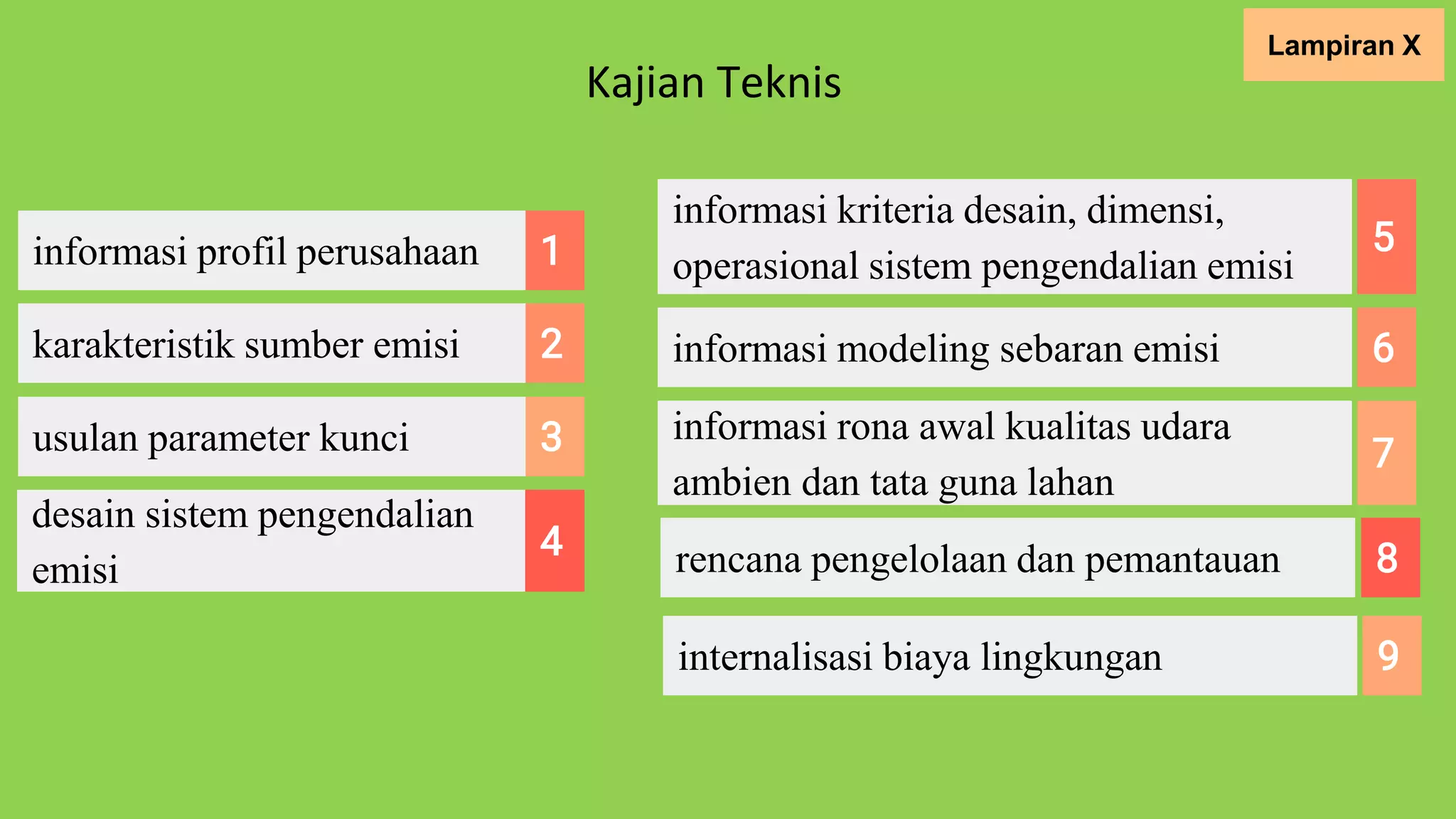 Lampiran X

Kajian Teknis

informasi profil perusahaan 1

karakteristik sumber emisi 2

usulan parameter kunci 3

desain sistem pengendalian emisi 4

informasi kriteria desain, dimensi, operasional sistem pengendalian emisi 5

informasi modeling sebaran emisi 6

informasi rona awal kualitas udara ambien dan tata guna lahan 7

rencana pengelolaan dan pemantauan 8

internalisasi biaya lingkungan 9